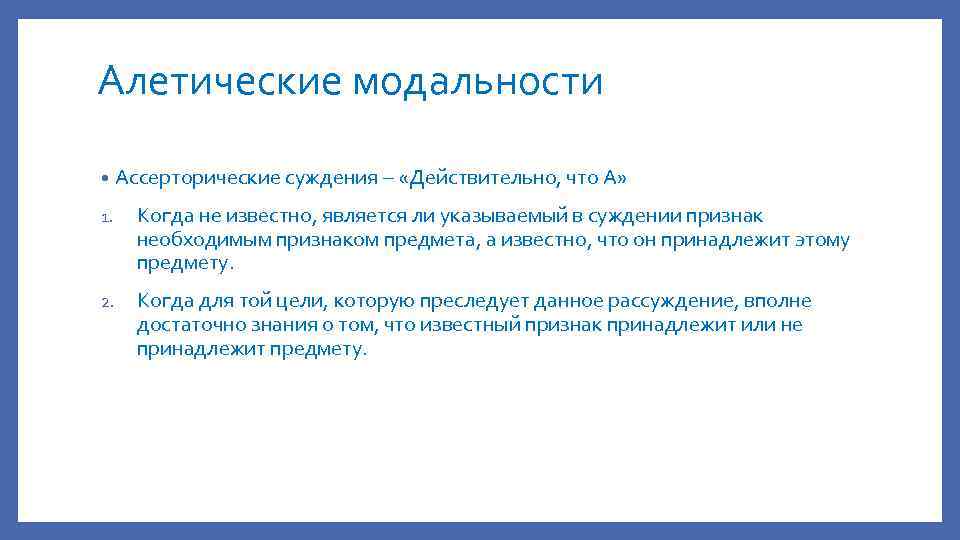 Алетические модальности

• Ассерторические суждения – «Действительно, что А»

1. Когда не известно, является ли указываемый в суждении признак необходимым признаком предмета, а известно, что он принадлежит этому предмету.

2. Когда для той цели, которую преследует данное рассуждение, вполне достаточно знания о том, что известный признак принадлежит или не принадлежит предмету.